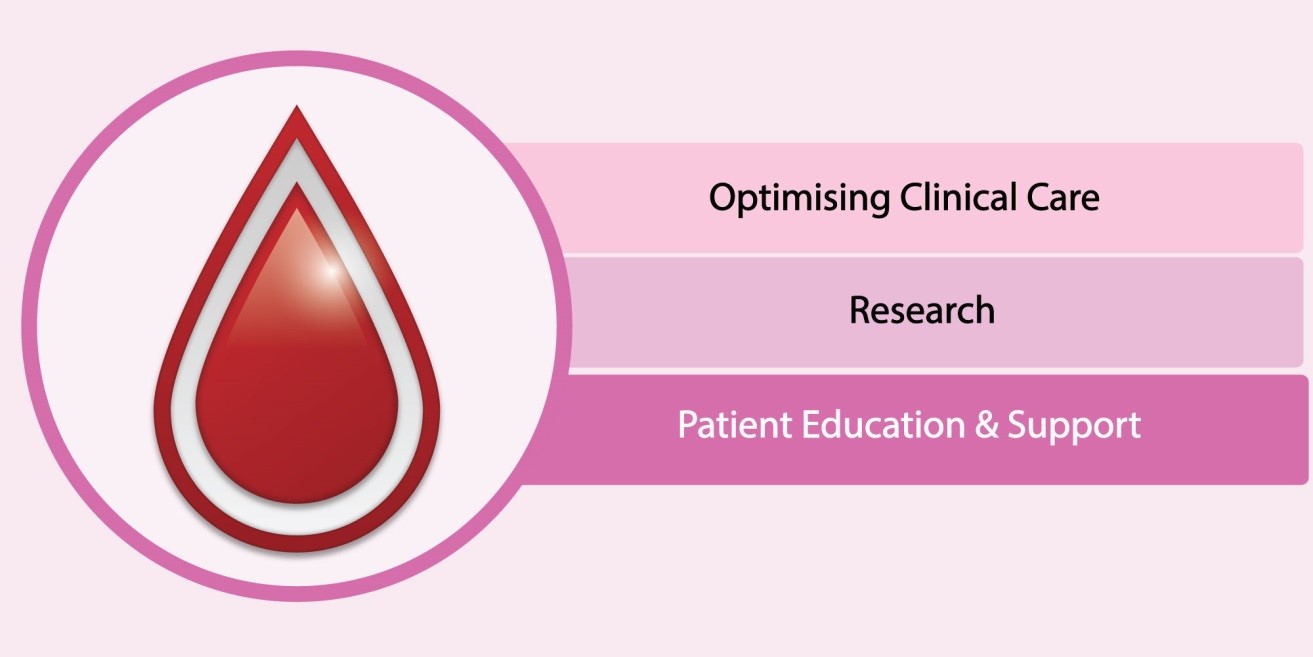 Optimising Clinical Care

Research

Patient Education & Support